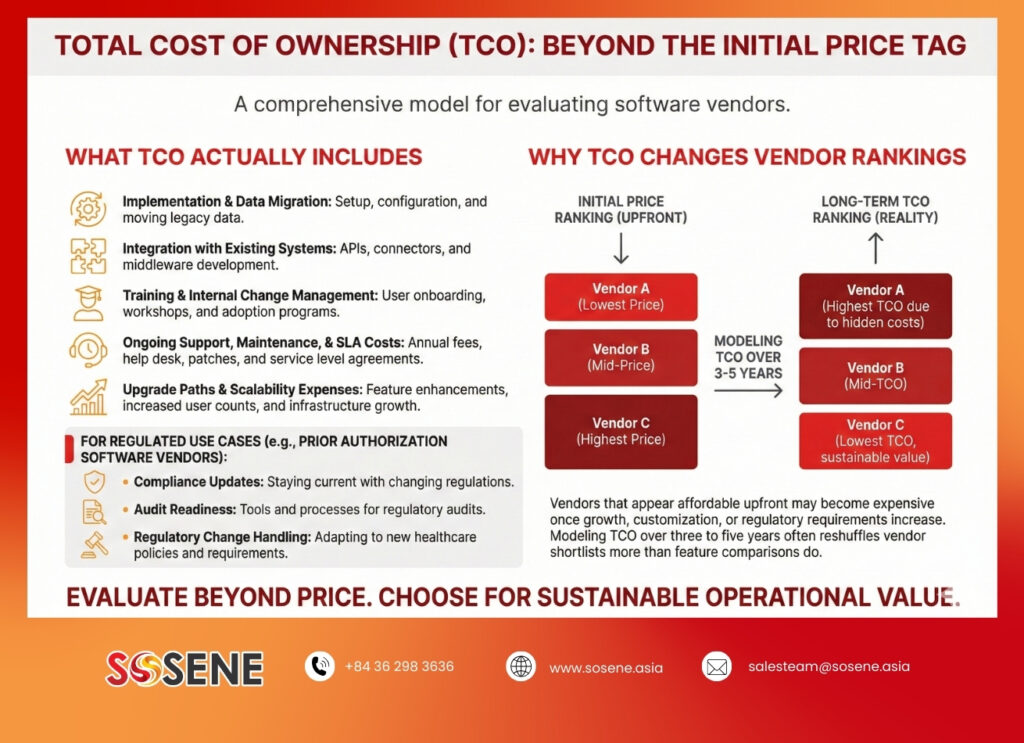 TOTAL COST OF OWNERSHIP (TCO): BEYOND THE INITIAL PRICE TAG

A comprehensive model for evaluating software vendors.

WHAT TCO ACTUALLY INCLUDES

Implementation & Data Migration: Setup, configuration, and moving legacy data.

Integration with Existing Systems: APIs, connectors, and middleware development.

Training & Internal Change Management: User onboarding, workshops, and adoption programs.

Ongoing Support, Maintenance, & SLA Costs: Annual fees, help desk, patches, and service level agreements.

Upgrade Paths & Scalability Expenses: Feature enhancements, increased user counts, and infrastructure growth.

FOR REGULATED USE CASES (e.g., PRIOR AUTHORIZATION SOFTWARE VENDORS):

• Compliance Updates: Staying current with changing regulations.

• Audit Readiness: Tools and processes for regulatory audits.

• Regulatory Change Handling: Adapting to new healthcare policies and requirements.

WHY TCO CHANGES VENDOR RANKINGS

INITIAL PRICE RANKING (UPFRONT)

Vendor A (Lowest Price)

Vendor B (Mid-Price)

Vendor C (Highest Price)

MODELING TCO OVER 3-5 YEARS

LONG-TERM TCO RANKING (REALITY)

Vendor A (Highest TCO due to hidden costs)

Vendor B (Mid-TCO)

Vendor C (Lowest TCO, sustainable value)

Vendors that appear affordable upfront may become expensive once growth, customization, or regulatory requirements increase. Modeling TCO over three to five years often reshuffles vendor shortlists more than feature comparisons do.

EVALUATE BEYOND PRICE. CHOOSE FOR SUSTAINABLE OPERATIONAL VALUE.

SOSENE

+84 36 298 3636

www.sosene.asia

salesteam@sosene.asia